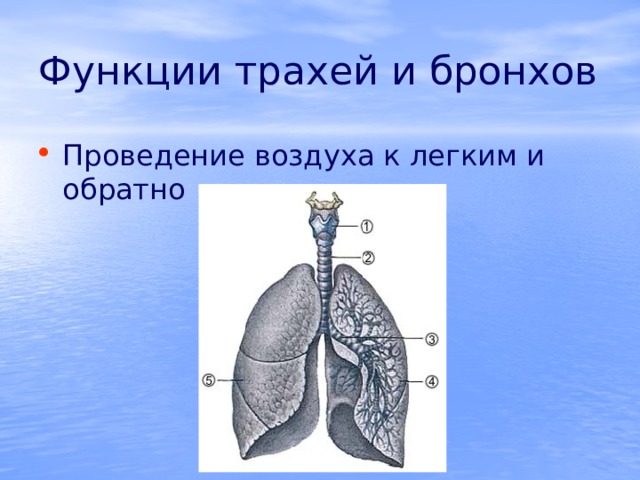 Функции трахей и бронхов

• Проведение воздуха к легким и обратно

①
②
③
④
⑤